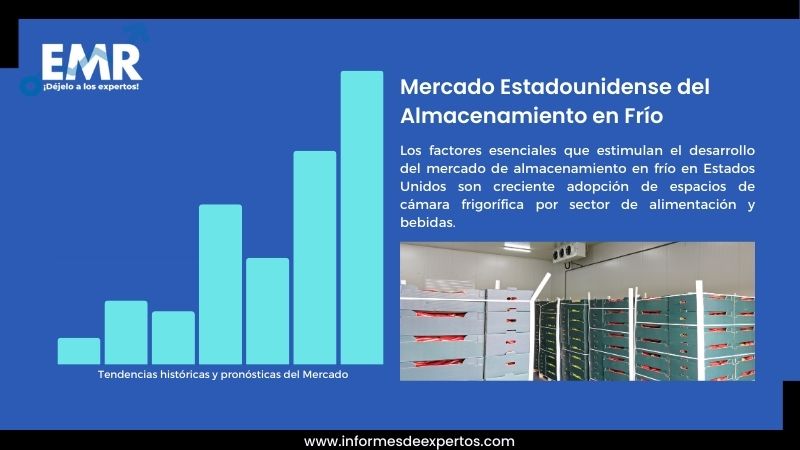 EMR
¡Déjelo a los expertos!

Mercado Estadounidense del Almacenamiento en Frío

Los factores esenciales que estimulan el desarrollo del mercado de almacenamiento en frío en Estados Unidos son creciente adopción de espacios de cámara frigorífica por sector de alimentación y bebidas.

Tendencias históricas y pronósticas del Mercado

www.informesdeexpertos.com